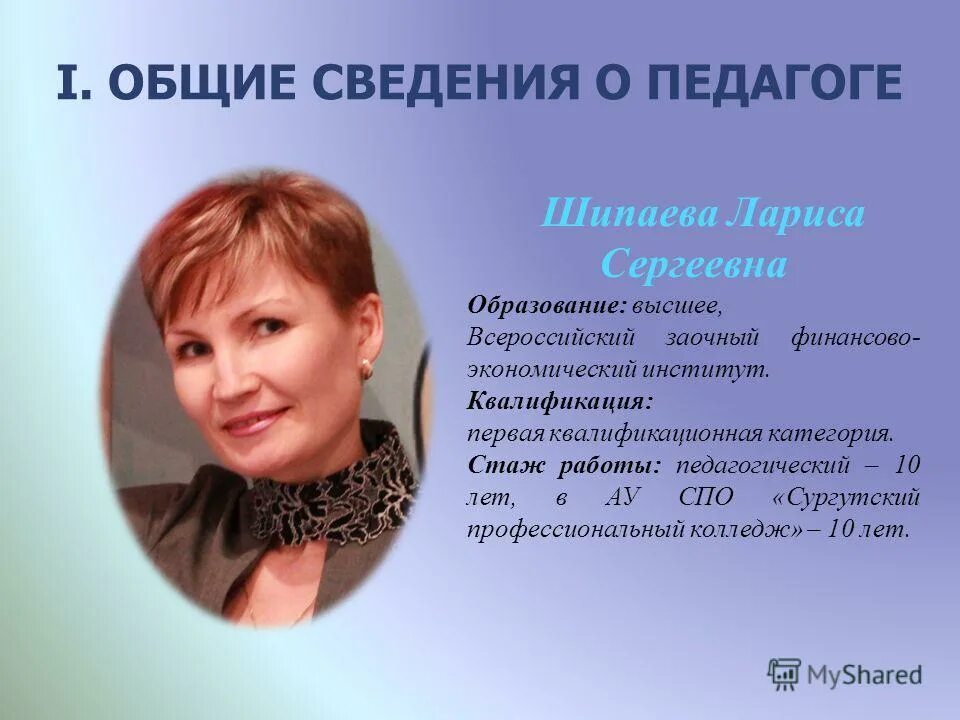 I. ОБЩИЕ СВЕДЕНИЯ О ПЕДАГОГЕ

Шипаева Лариса Сергеевна

Образование: высшее, Всероссийский заочный финансово-экономический институт.
Квалификация:
первая квалификационная категория.
Стаж работы: педагогический – 10 лет, в АУ СПО «Сургутский профессиональный колледж» – 10 лет.

MyShared